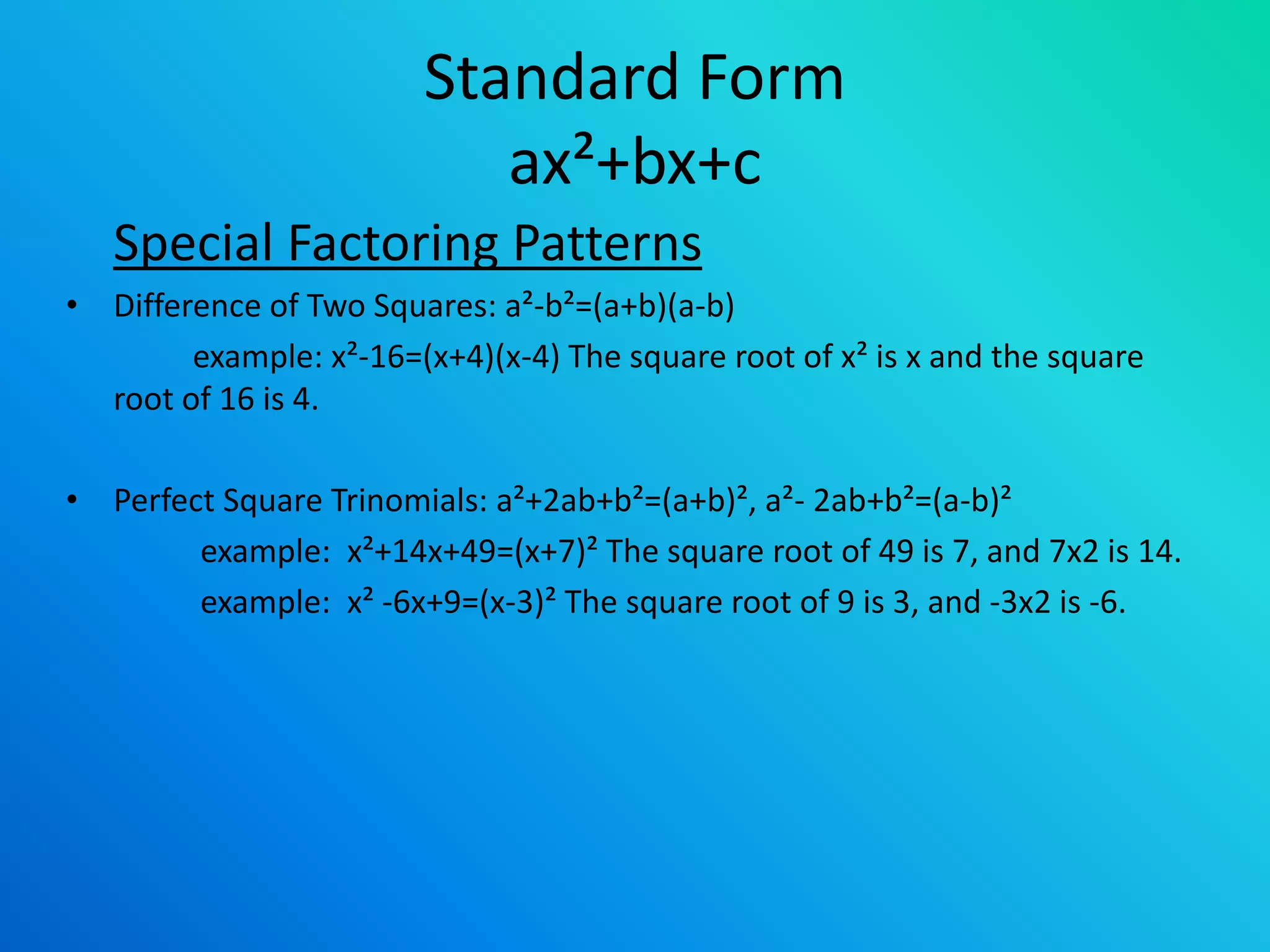 Standard Form
$ax^2+bx+c$

Special Factoring Patterns

• Difference of Two Squares: $a^2-b^2=(a+b)(a-b)$

example: $x^2-16=(x+4)(x-4)$ The square root of $x^2$ is x and the square root of 16 is 4.

• Perfect Square Trinomials: $a^2+2ab+b^2=(a+b)^2$, $a^2- 2ab+b^2=(a-b)^2$

example: $x^2+14x+49=(x+7)^2$ The square root of 49 is 7, and 7x2 is 14.

example: $x^2 -6x+9=(x-3)^2$ The square root of 9 is 3, and -3x2 is -6.